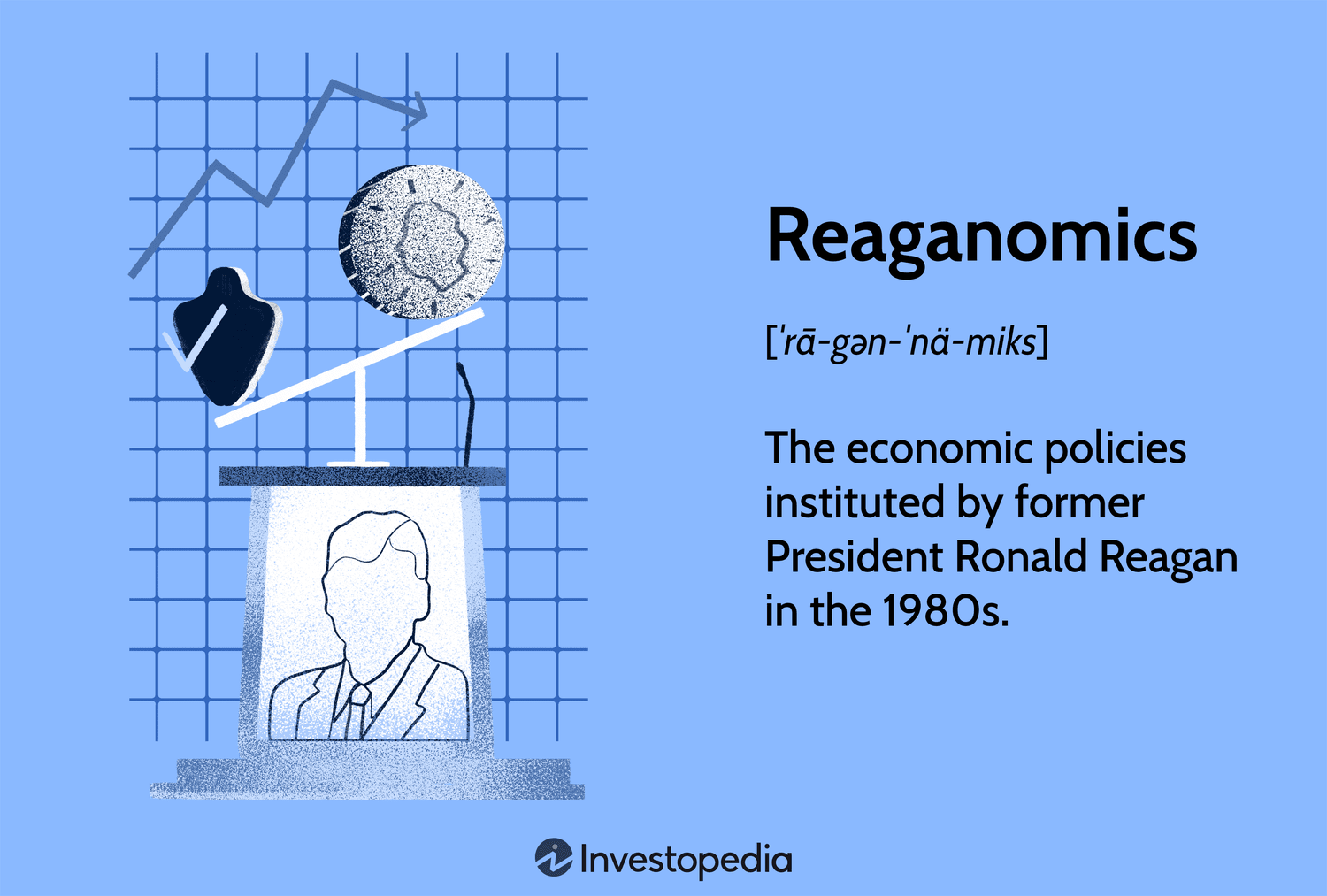 Reaganomics

[ˈrā-gən-ˈnä-miks]

The economic policies instituted by former President Ronald Reagan in the 1980s.

Investopedia